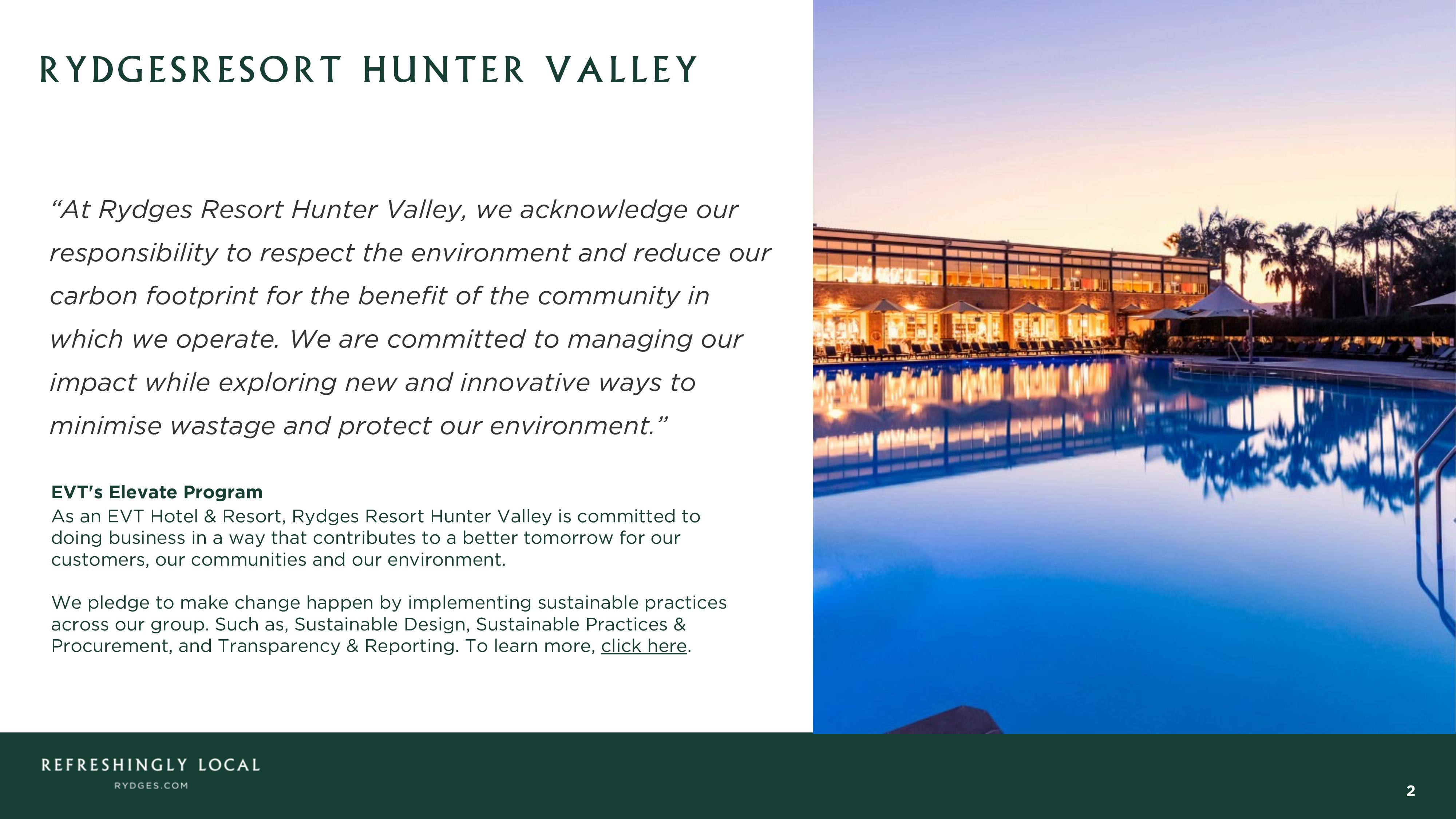 RYDGESRESORT HUNTER VALLEY

“At Rydges Resort Hunter Valley, we acknowledge our responsibility to respect the environment and reduce our carbon footprint for the benefit of the community in which we operate. We are committed to managing our impact while exploring new and innovative ways to minimise wastage and protect our environment.”

EVT's Elevate Program
As an EVT Hotel & Resort, Rydges Resort Hunter Valley is committed to doing business in a way that contributes to a better tomorrow for our customers, our communities and our environment.

We pledge to make change happen by implementing sustainable practices across our group. Such as, Sustainable Design, Sustainable Practices & Procurement, and Transparency & Reporting. To learn more, click here.

REFRESHINGLY LOCAL
RYDGES.COM

2